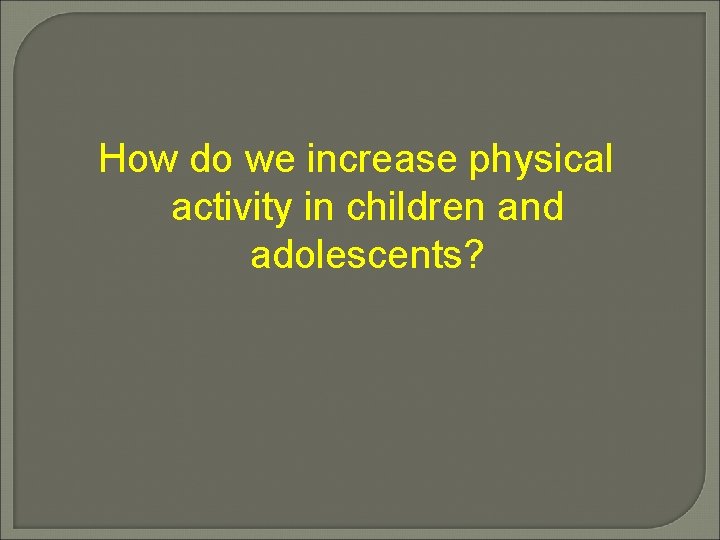 How do we increase physical activity in children and adolescents?